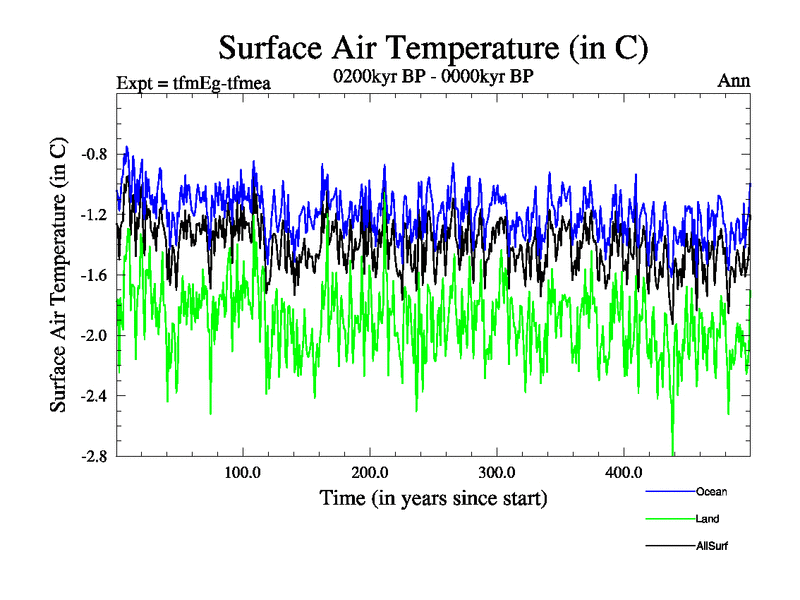 Surface Air Temperature (in C)

Expt = tfmEg-tfmea

0200kyr BP - 0000kyr BP

Ann

Surface Air Temperature (in C)

-0.8
-1.2
-1.6
-2.0
-2.4
-2.8

100.0
200.0
300.0
400.0

Time (in years since start)

Ocean
Land
AllSurf